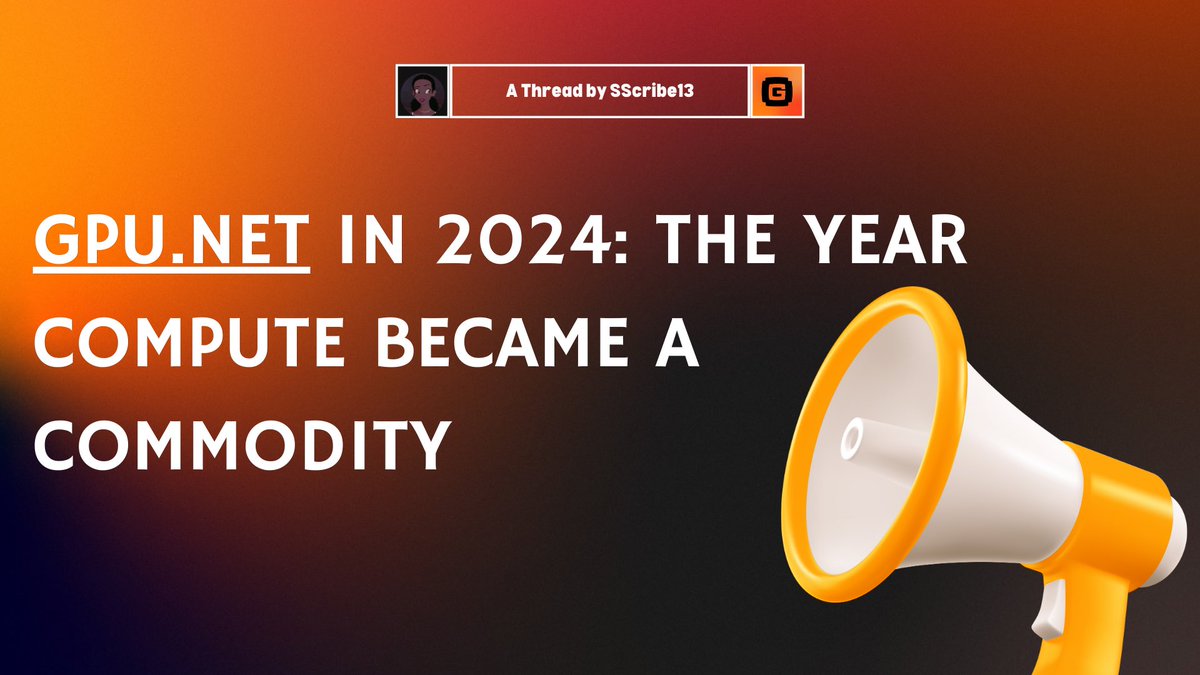 A Thread by SScribe13

G

GPU.NET IN 2024: THE YEAR COMPUTE BECAME A COMMODITY